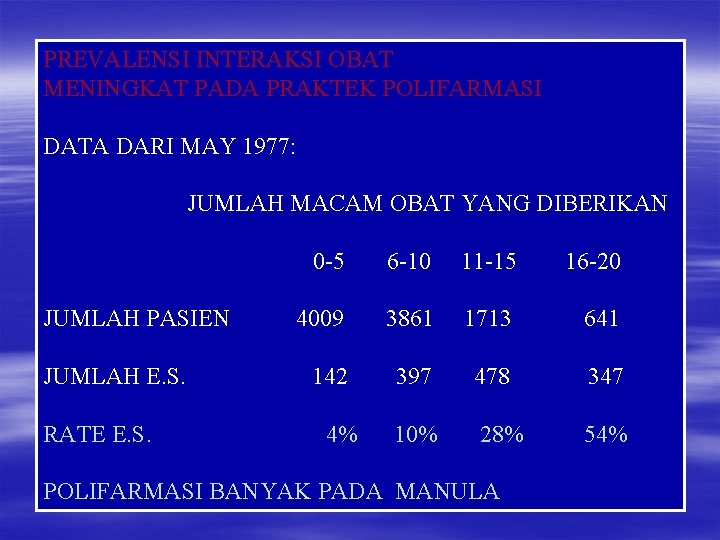 PREVALENSI INTERAKSI OBAT
MENINGKAT PADA PRAKTEK POLIFARMASI

DATA DARI MAY 1977:

JUMLAH MACAM OBAT YANG DIBERIKAN

| | 0-5 | 6-10 | 11-15 | 16-20 |
|---|---|---|---|---|
| JUMLAH PASIEN | 4009 | 3861 | 1713 | 641 |
| JUMLAH E.S. | 142 | 397 | 478 | 347 |
| RATE E.S. | 4% | 10% | 28% | 54% |

POLIFARMASI BANYAK PADA MANULA